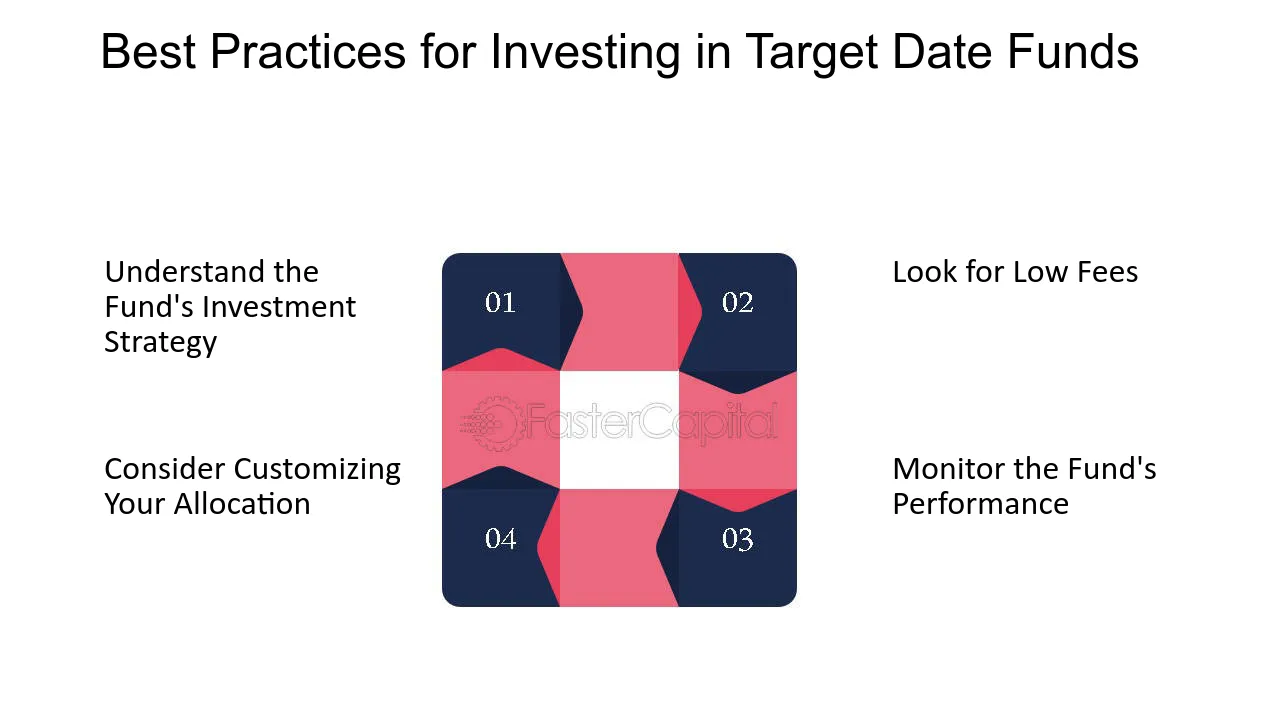 Best Practices for Investing in Target Date Funds

Understand the Fund's Investment Strategy

01

02

Look for Low Fees

Consider Customizing Your Allocation

04

03

Monitor the Fund's Performance

FasterCapital